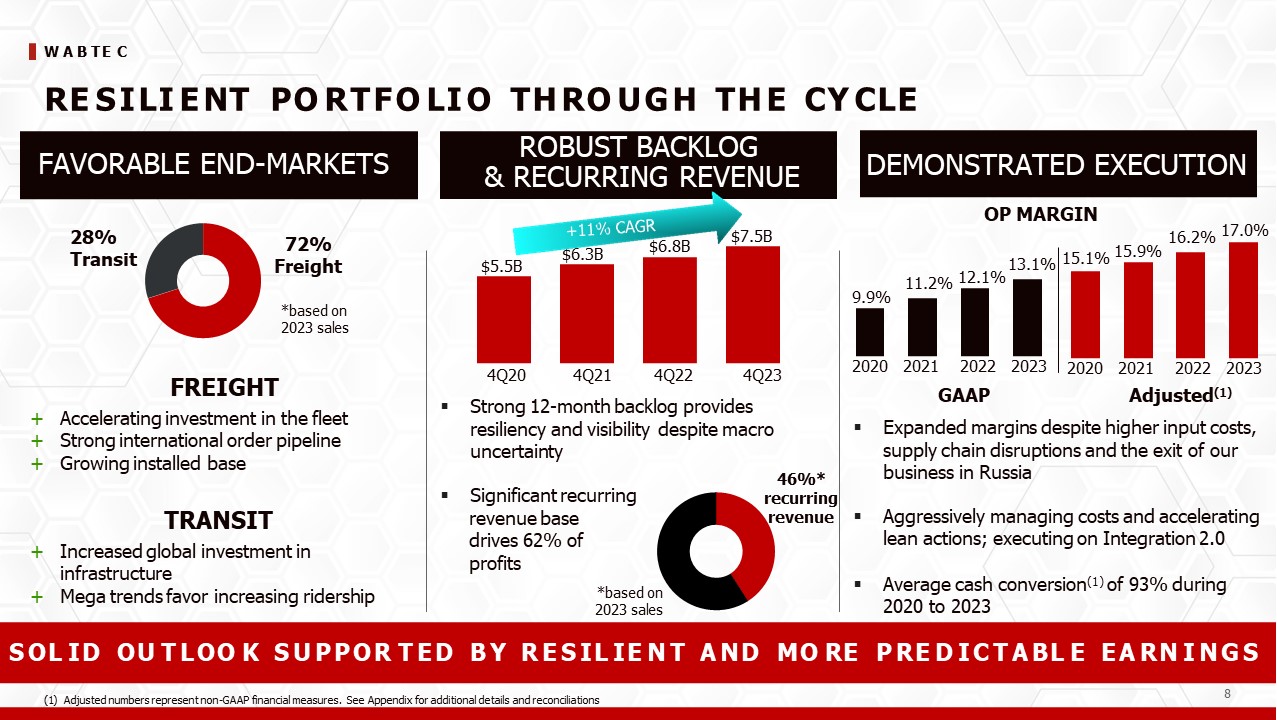 WABTEC

RESILIENT PORTFOLIO THROUGH THE CYCLE

FAVORABLE END-MARKETS

28% Transit

72% Freight

*based on 2023 sales

FREIGHT

+ Accelerating investment in the fleet
+ Strong international order pipeline
+ Growing installed base

TRANSIT

+ Increased global investment in infrastructure
+ Mega trends favor increasing ridership

ROBUST BACKLOG & RECURRING REVENUE

+11% CAGR

$5.5B $6.3B $6.8B $7.5B

4Q20 4Q21 4Q22 4Q23

▪ Strong 12-month backlog provides resiliency and visibility despite macro uncertainty

▪ Significant recurring revenue base drives 62% of profits

46%* recurring revenue

*based on 2023 sales

DEMONSTRATED EXECUTION

OP MARGIN

9.9% 11.2% 12.1% 13.1% 15.1% 15.9% 16.2% 17.0%

2020 2021 2022 2023 2020 2021 2022 2023

GAAP Adjusted$^{(1)}$

▪ Expanded margins despite higher input costs, supply chain disruptions and the exit of our business in Russia

▪ Aggressively managing costs and accelerating lean actions; executing on Integration 2.0

▪ Average cash conversion$^{(1)}$ of 93% during 2020 to 2023

SOLID OUTLOOK SUPPORTED BY RESILIENT AND MORE PREDICTABLE EARNINGS

(1) Adjusted numbers represent non-GAAP financial measures. See Appendix for additional details and reconciliations

8